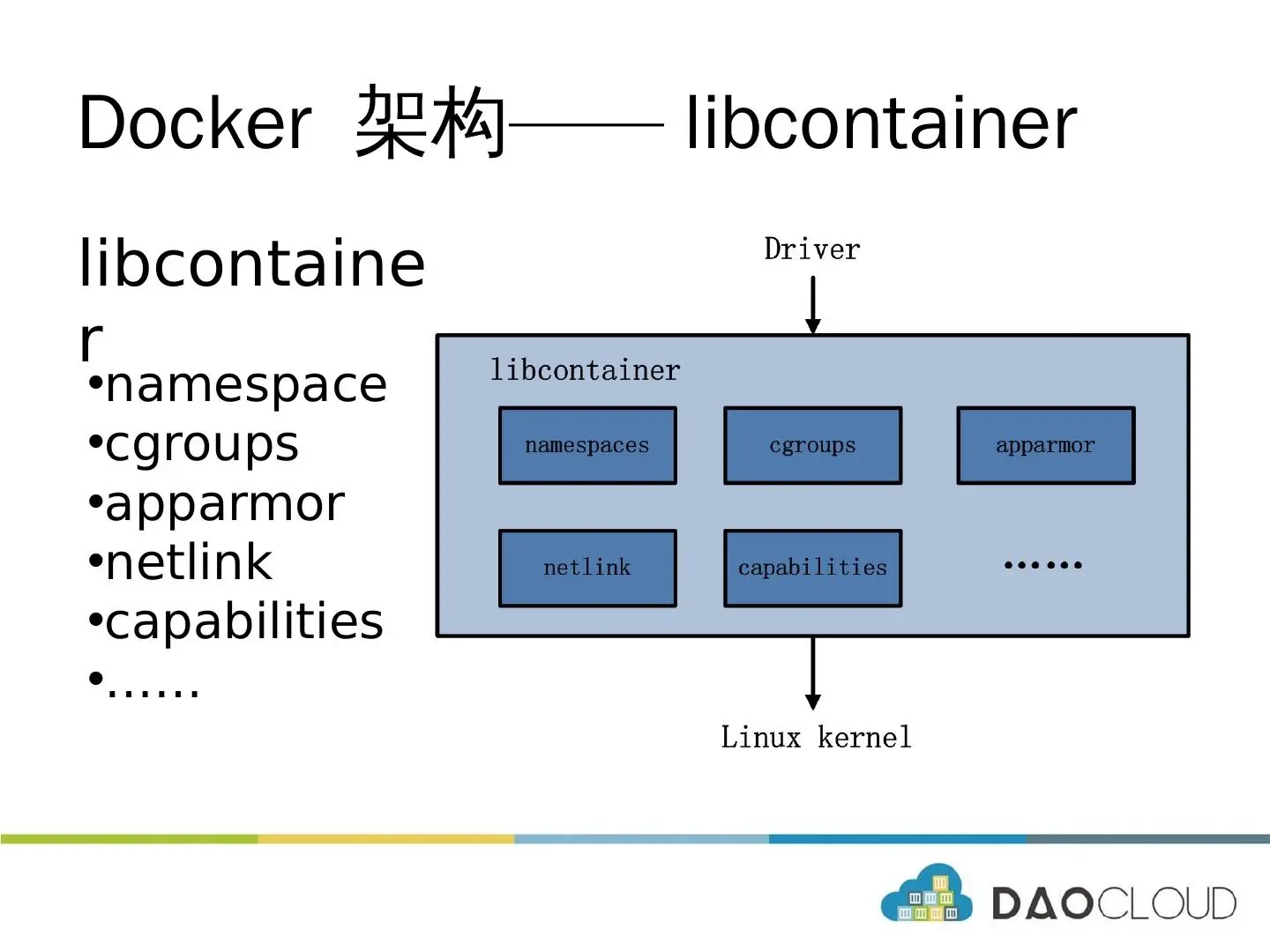 Docker 架构—— libcontainer

libcontainer
•namespace
•cgroups
•apparmor
•netlink
•capabilities
•……

Driver

libcontainer

namespaces

cgroups

apparmor

netlink

capabilities

……

Linux kernel

DAOCLOUD